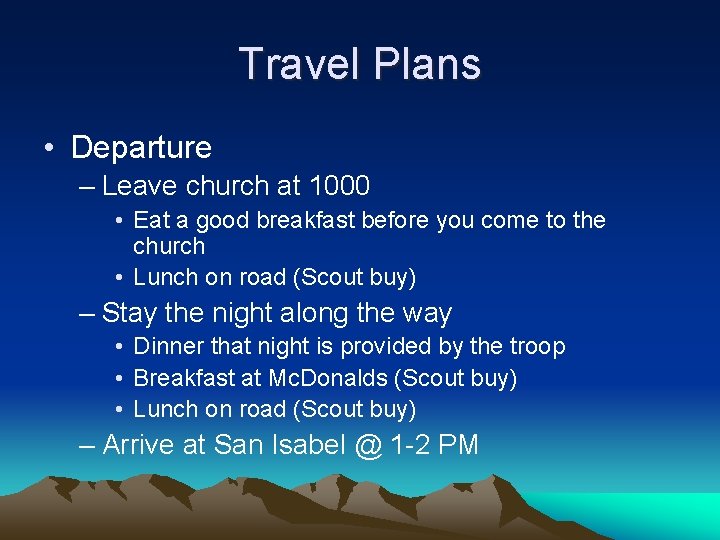 Travel Plans

• Departure
– Leave church at 1000
• Eat a good breakfast before you come to the church
• Lunch on road (Scout buy)
– Stay the night along the way
• Dinner that night is provided by the troop
• Breakfast at McDonalds (Scout buy)
• Lunch on road (Scout buy)
– Arrive at San Isabel @ 1-2 PM